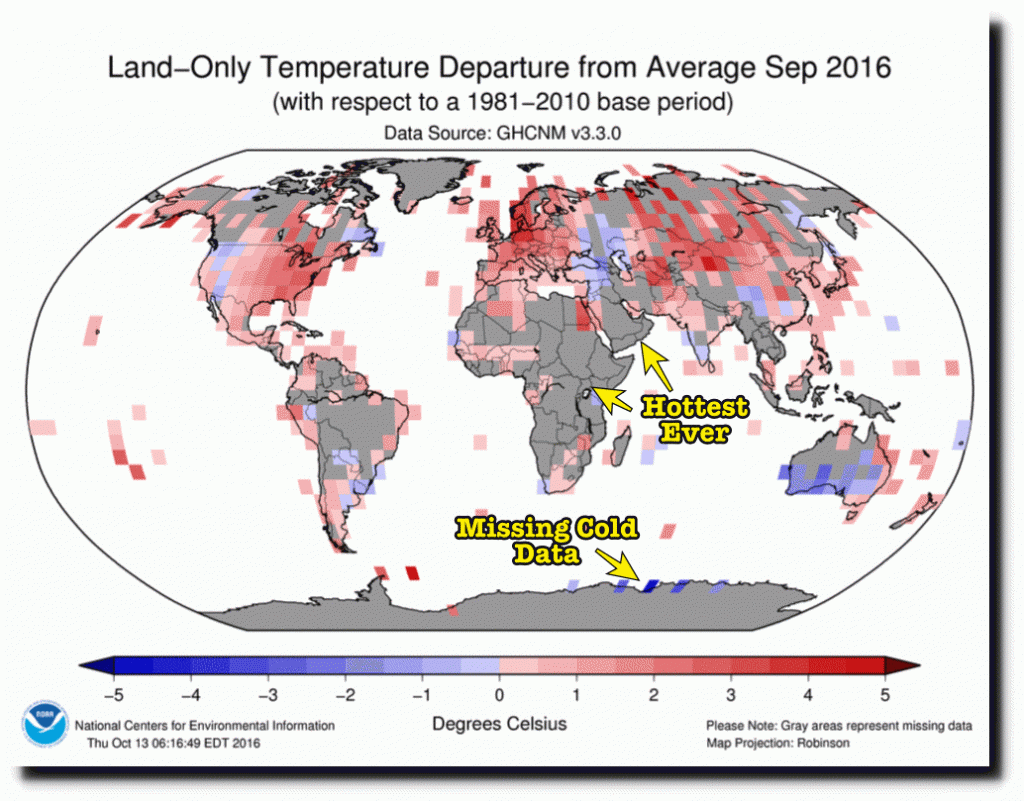 Land–Only Temperature Departure from Average Sep 2016
(with respect to a 1981–2010 base period)
Data Source: GHCNM v3.3.0

Hottest Ever

Missing Cold Data

−5 −4 −3 −2 −1 0 1 2 3 4 5

Degrees Celsius

NOAA

National Centers for Environmental Information
Thu Oct 13 06:16:49 EDT 2016

Please Note: Gray areas represent missing data
Map Projection: Robinson